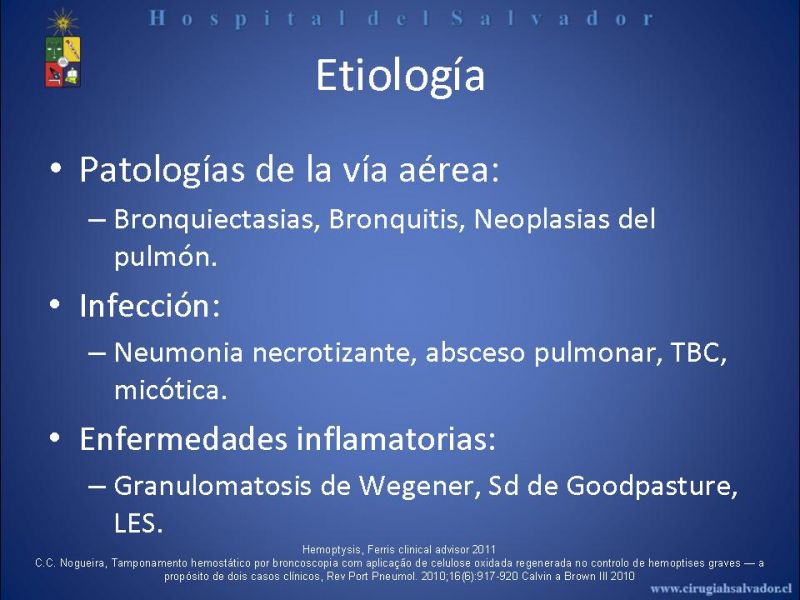 Hospital del Salvador

Etiología

• Patologías de la vía aérea:
– Bronquiectasias, Bronquitis, Neoplasias del pulmón.
• Infección:
– Neumonia necrotizante, absceso pulmonar, TBC, micótica.
• Enfermedades inflamatorias:
– Granulomatosis de Wegener, Sd de Goodpasture, LES.

Hemoptysis, Ferris clinical advisor 2011
C.C. Nogueira, Tamponamento hemostático por broncoscopia com aplicação de celulose oxidada regenerada no controlo de hemoptises graves — a propósito de dois casos clínicos, Rev Port Pneumol. 2010;16(6):917-920 Calvin a Brown III 2010

www.cirugiahsalvador.cl